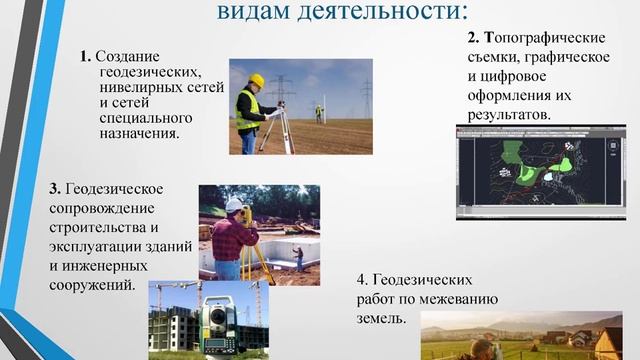 видам деятельности:

1. Создание геодезических, нивелирных сетей и сетей специального назначения.

2. Топографические съемки, графическое и цифровое оформления их результатов.

3. Геодезическое сопровождение строительства и эксплуатации зданий и инженерных сооружений.

4. Геодезических работ по межеванию земель.